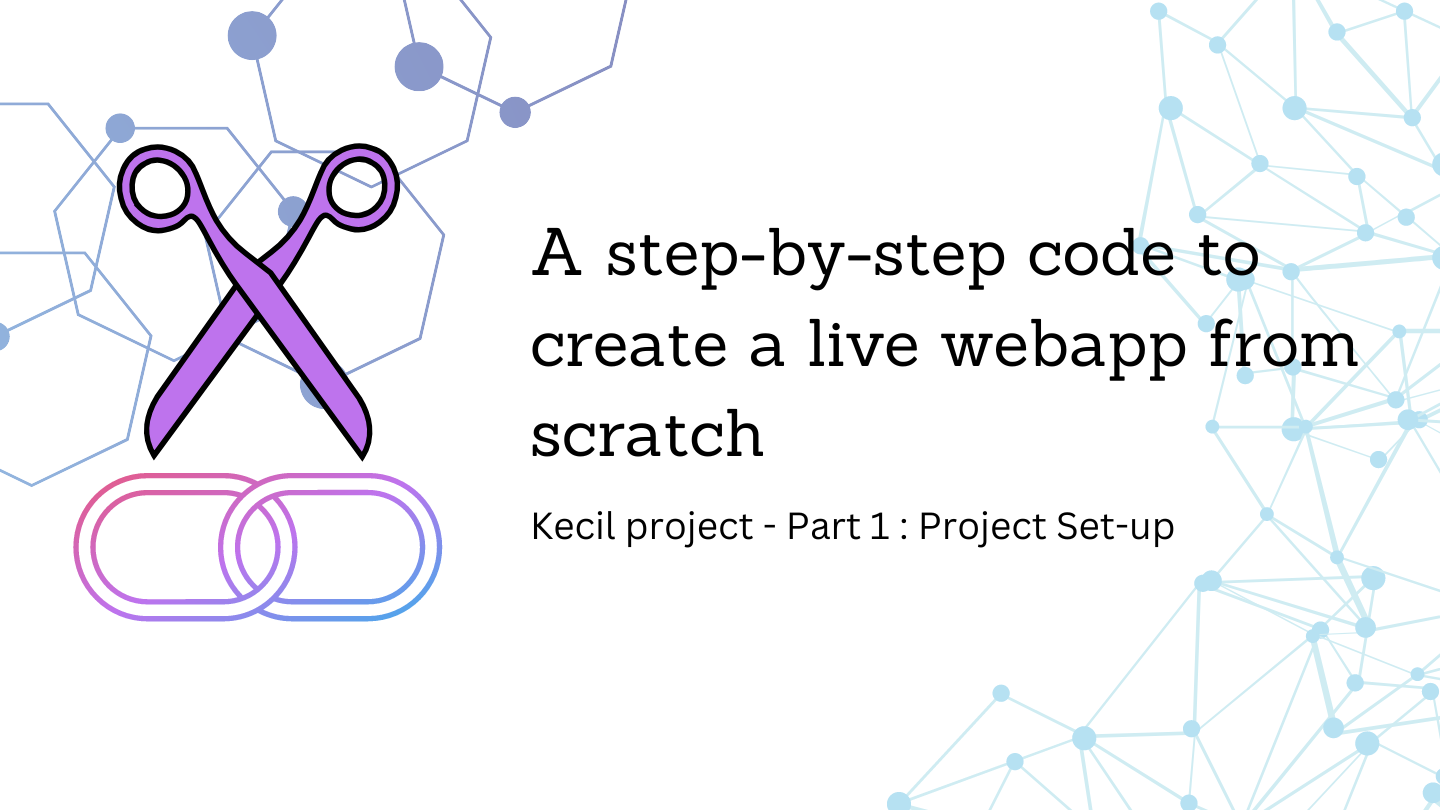 A step-by-step code to create a live webapp from scratch

Kecil project - Part 1 : Project Set-up